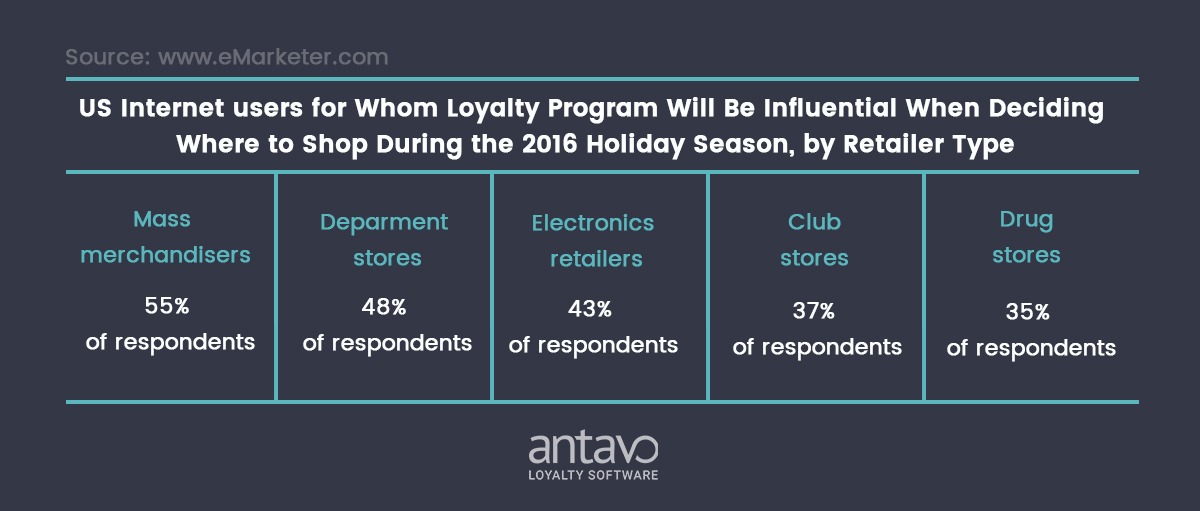 Source: www.eMarketer.com

US Internet users for Whom Loyalty Program Will Be Influential When Deciding Where to Shop During the 2016 Holiday Season, by Retailer Type

| Mass merchandisers | Deparment stores | Electronics retailers | Club stores | Drug stores |
|---|---|---|---|---|
| 55% of respondents | 48% of respondents | 43% of respondents | 37% of respondents | 35% of respondents |

antavo
LOYALTY SOFTWARE